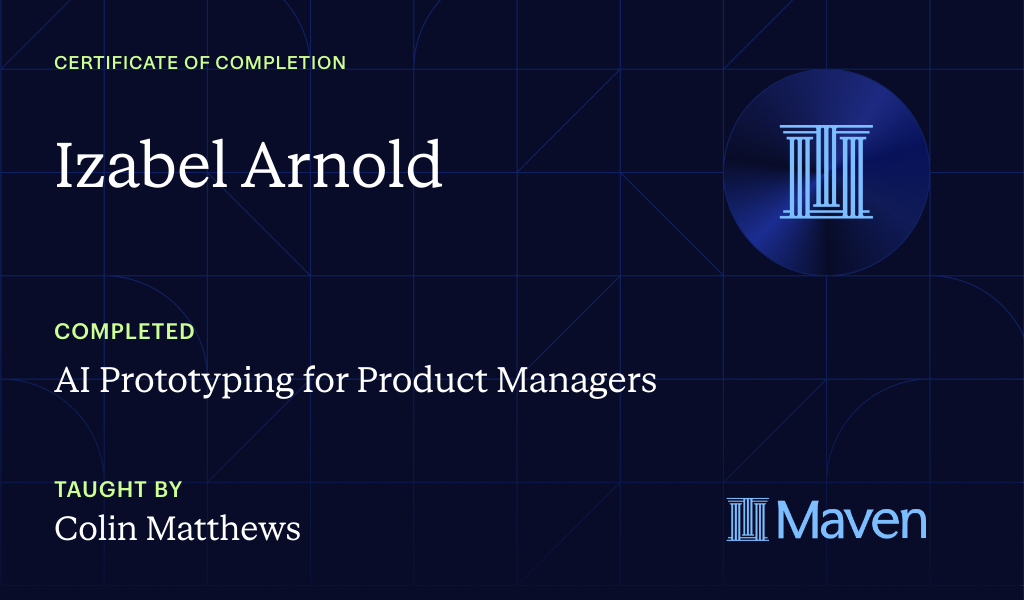 CERTIFICATE OF COMPLETION

Izabel Arnold

COMPLETED

AI Prototyping for Product Managers

TAUGHT BY

Colin Matthews

Maven